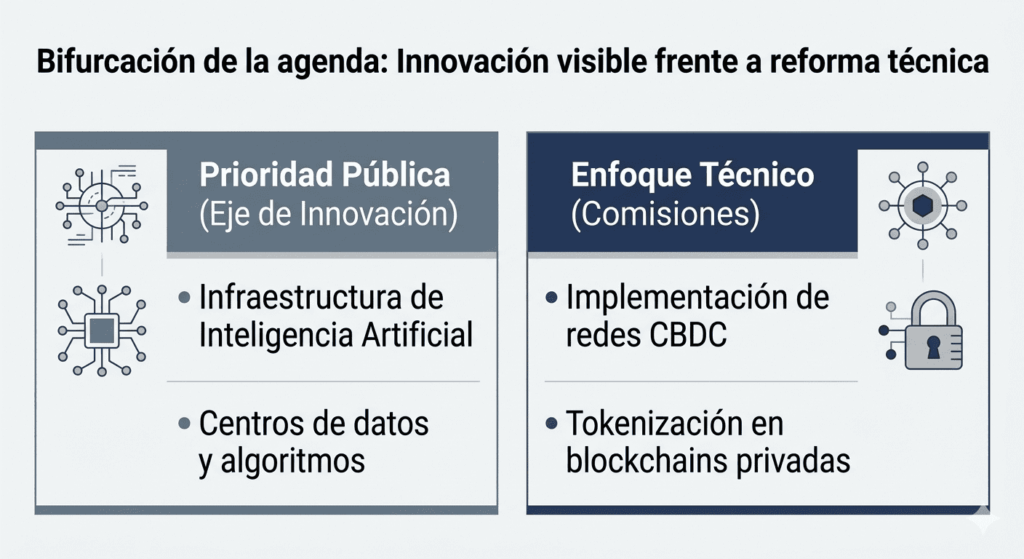 Bifurcación de la agenda: Innovación visible frente a reforma técnica

Prioridad Pública
(Eje de Innovación)

• Infraestructura de Inteligencia Artificial

• Centros de datos y algoritmos

Enfoque Técnico
(Comisiones)

• Implementación de redes CBDC

• Tokenización en blockchains privadas